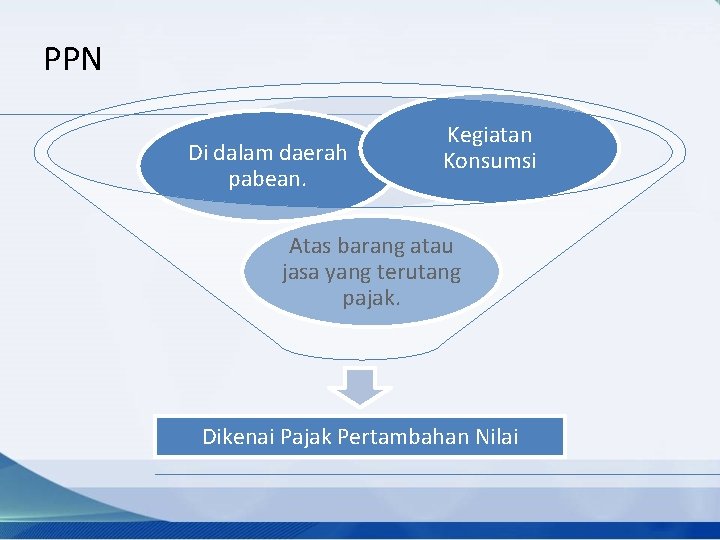 PPN

Di dalam daerah pabean.

Kegiatan Konsumsi

Atas barang atau jasa yang terutang pajak.

Dikenai Pajak Pertambahan Nilai